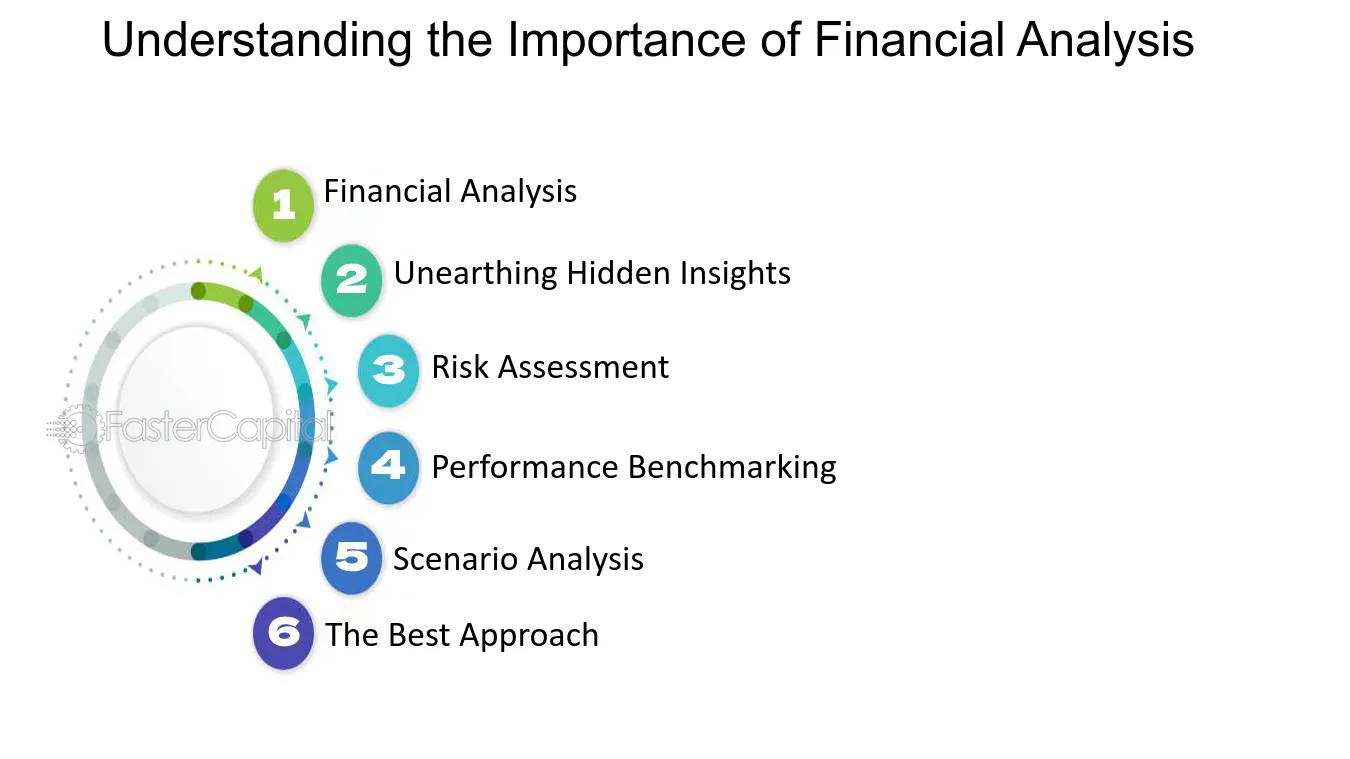 Understanding the Importance of Financial Analysis

1 Financial Analysis
2 Unearthing Hidden Insights
3 Risk Assessment
4 Performance Benchmarking
5 Scenario Analysis
6 The Best Approach

FasterCapital